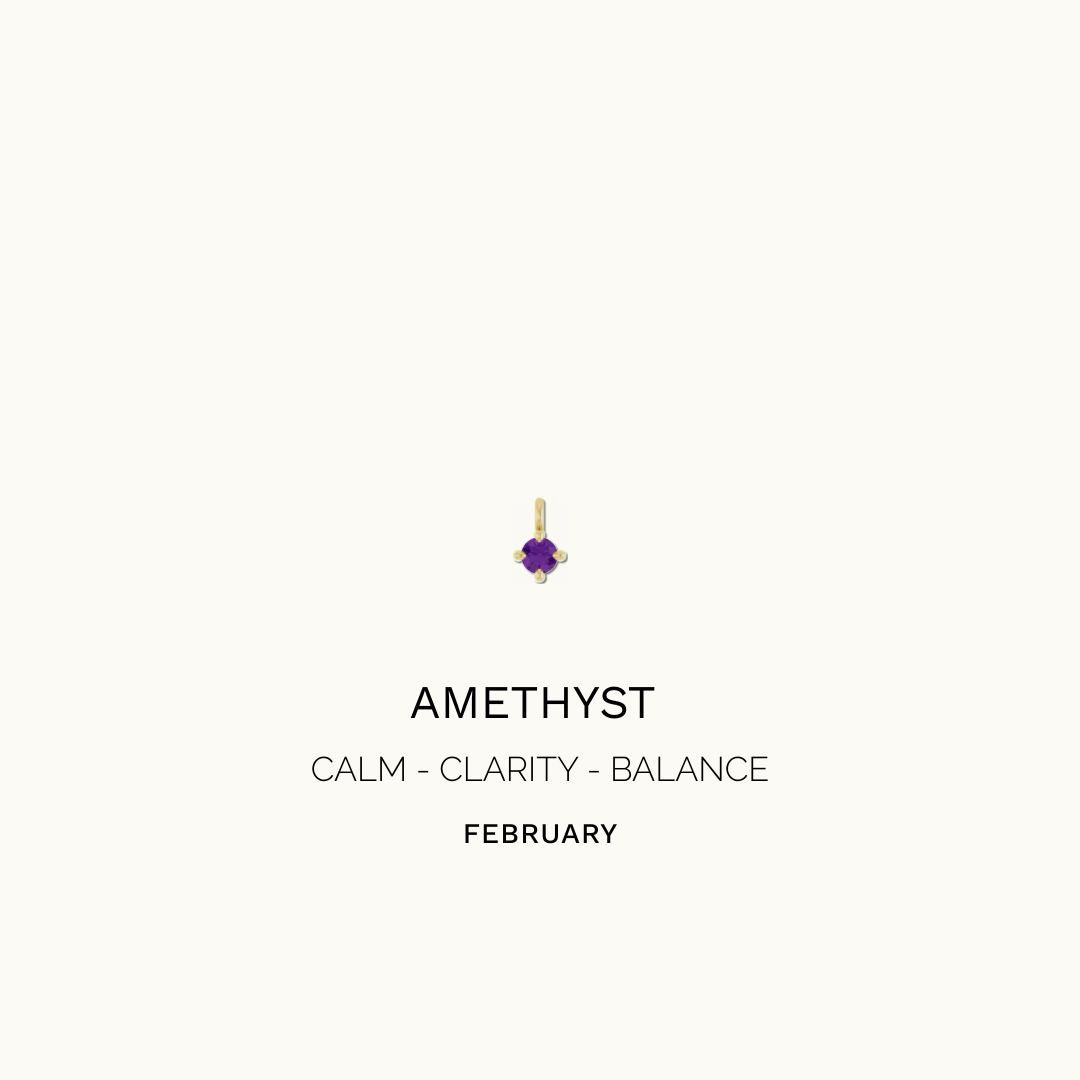 AMETHYST

CALM - CLARITY - BALANCE

FEBRUARY